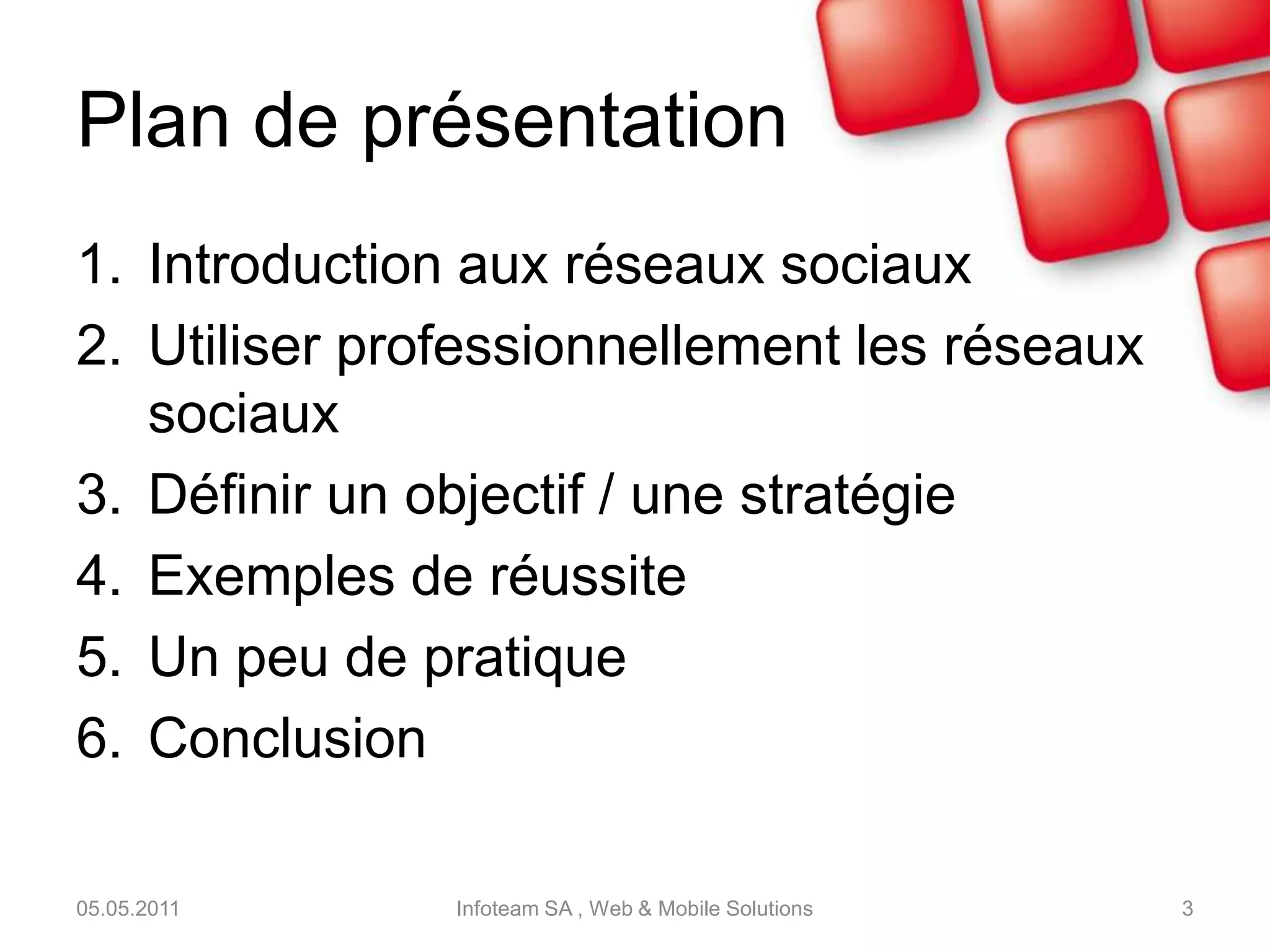 Plan de présentation

1. Introduction aux réseaux sociaux
2. Utiliser professionnellement les réseaux sociaux
3. Définir un objectif / une stratégie
4. Exemples de réussite
5. Un peu de pratique
6. Conclusion

05.05.2011

Infoteam SA , Web & Mobile Solutions

3